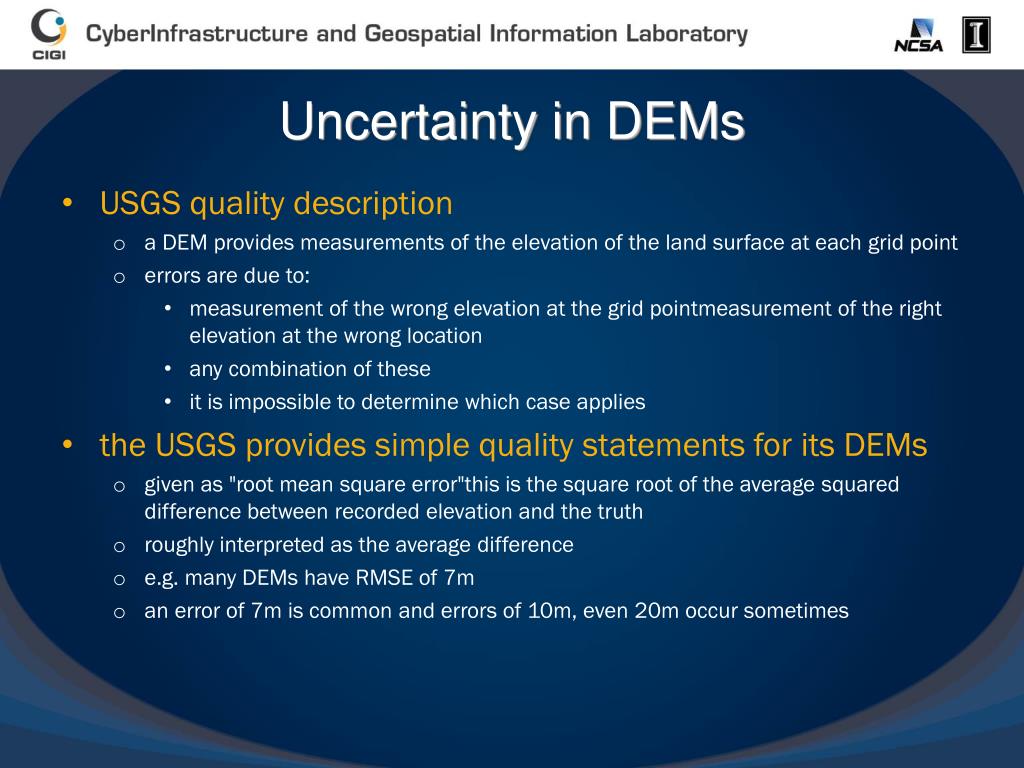 CIGI CyberInfrastructure and Geospatial Information Laboratory

NCSA

I

Uncertainty in DEMs

• USGS quality description
  o a DEM provides measurements of the elevation of the land surface at each grid point
  o errors are due to:
    • measurement of the wrong elevation at the grid pointmeasurement of the right elevation at the wrong location
    • any combination of these
    • it is impossible to determine which case applies

• the USGS provides simple quality statements for its DEMs
  o given as "root mean square error"this is the square root of the average squared difference between recorded elevation and the truth
  o roughly interpreted as the average difference
  o e.g. many DEMs have RMSE of 7m
  o an error of 7m is common and errors of 10m, even 20m occur sometimes